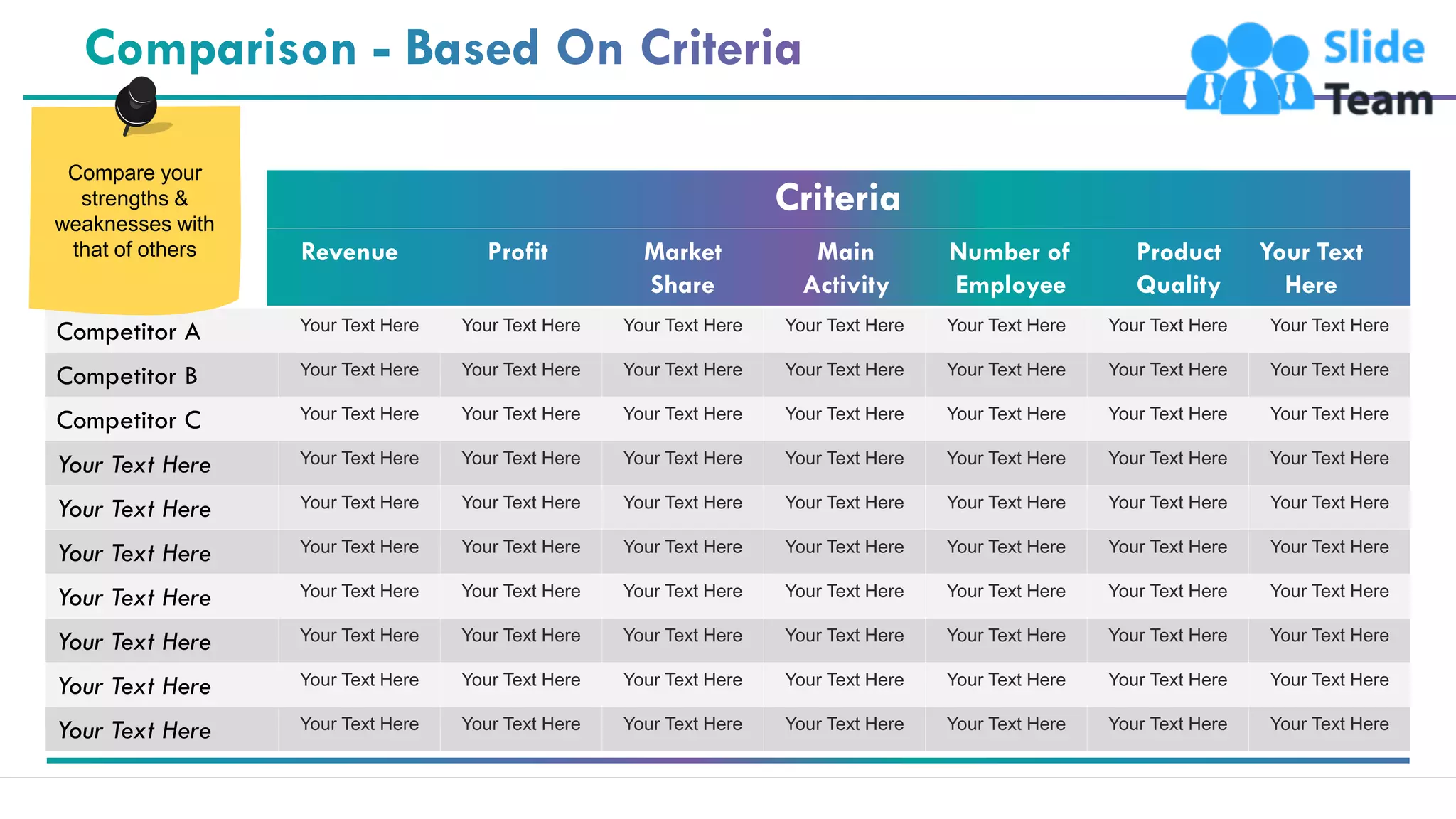 Comparison - Based On Criteria

Slide Team

Compare your strengths & weaknesses with that of others

Criteria

| | Revenue | Profit | Market Share | Main Activity | Number of Employee | Product Quality | Your Text Here |
|---|---|---|---|---|---|---|---|
| Competitor A | Your Text Here | Your Text Here | Your Text Here | Your Text Here | Your Text Here | Your Text Here | Your Text Here |
| Competitor B | Your Text Here | Your Text Here | Your Text Here | Your Text Here | Your Text Here | Your Text Here | Your Text Here |
| Competitor C | Your Text Here | Your Text Here | Your Text Here | Your Text Here | Your Text Here | Your Text Here | Your Text Here |
| Your Text Here | Your Text Here | Your Text Here | Your Text Here | Your Text Here | Your Text Here | Your Text Here | Your Text Here |
| Your Text Here | Your Text Here | Your Text Here | Your Text Here | Your Text Here | Your Text Here | Your Text Here | Your Text Here |
| Your Text Here | Your Text Here | Your Text Here | Your Text Here | Your Text Here | Your Text Here | Your Text Here | Your Text Here |
| Your Text Here | Your Text Here | Your Text Here | Your Text Here | Your Text Here | Your Text Here | Your Text Here | Your Text Here |
| Your Text Here | Your Text Here | Your Text Here | Your Text Here | Your Text Here | Your Text Here | Your Text Here | Your Text Here |
| Your Text Here | Your Text Here | Your Text Here | Your Text Here | Your Text Here | Your Text Here | Your Text Here | Your Text Here |
| Your Text Here | Your Text Here | Your Text Here | Your Text Here | Your Text Here | Your Text Here | Your Text Here | Your Text Here |